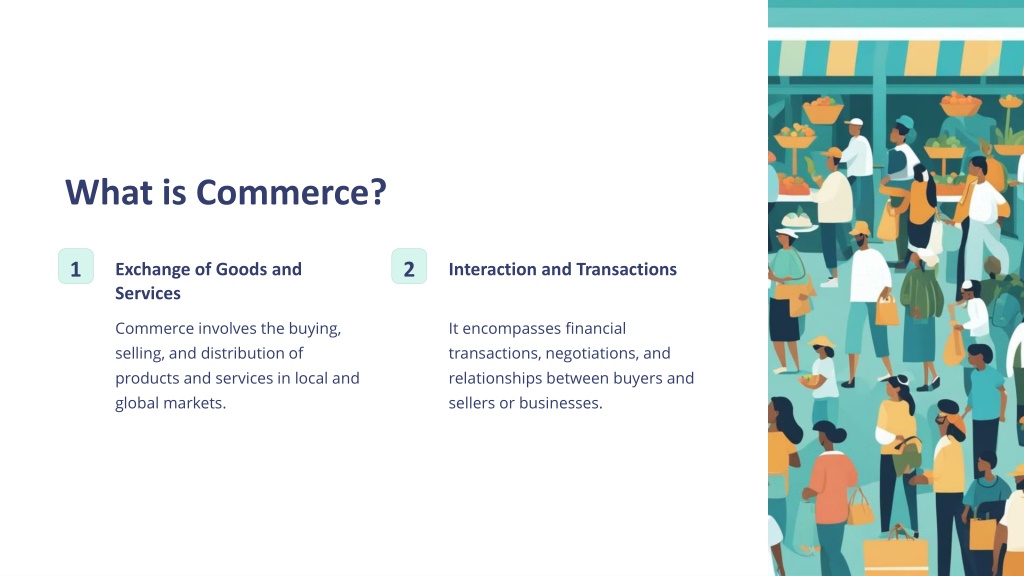 What is Commerce?

1

Exchange of Goods and Services

Commerce involves the buying, selling, and distribution of products and services in local and global markets.

2

Interaction and Transactions

It encompasses financial transactions, negotiations, and relationships between buyers and sellers or businesses.